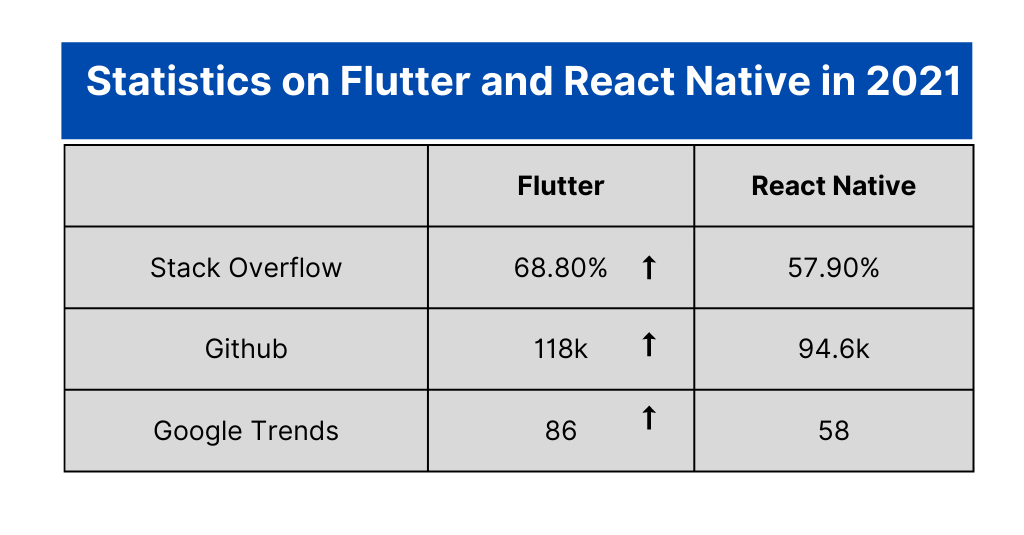 Statistics on Flutter and React Native in 2021

| | Flutter | React Native |
|---|---|---|
| Stack Overflow | 68.80% ↑ | 57.90% |
| Github | 118k ↑ | 94.6k |
| Google Trends | 86 ↑ | 58 |